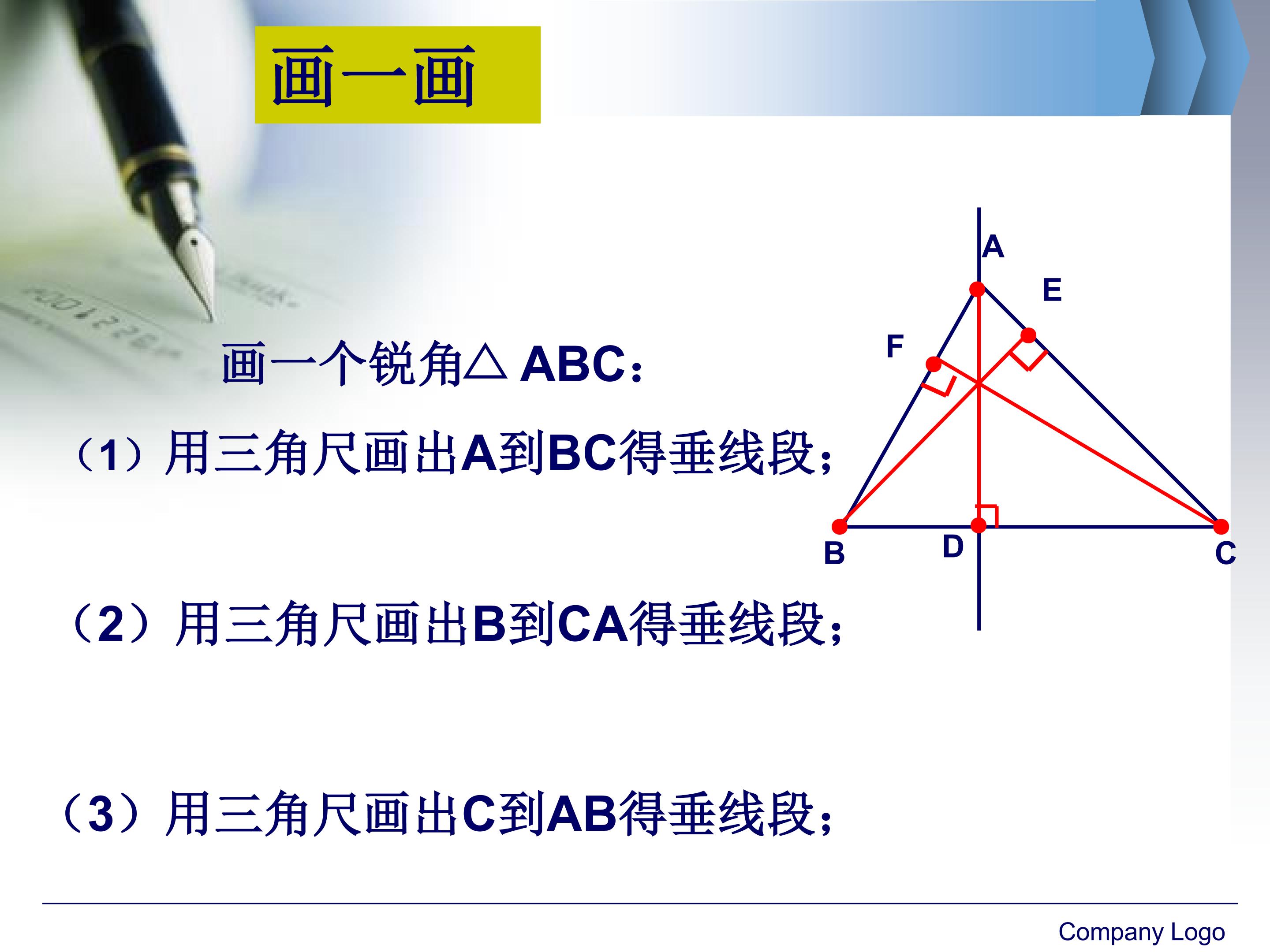 画一画

画一个锐角△ ABC：

（1）用三角尺画出A到BC得垂线段；

（2）用三角尺画出B到CA得垂线段；

（3）用三角尺画出C到AB得垂线段；

A
E
F
B
D
C

Company Logo